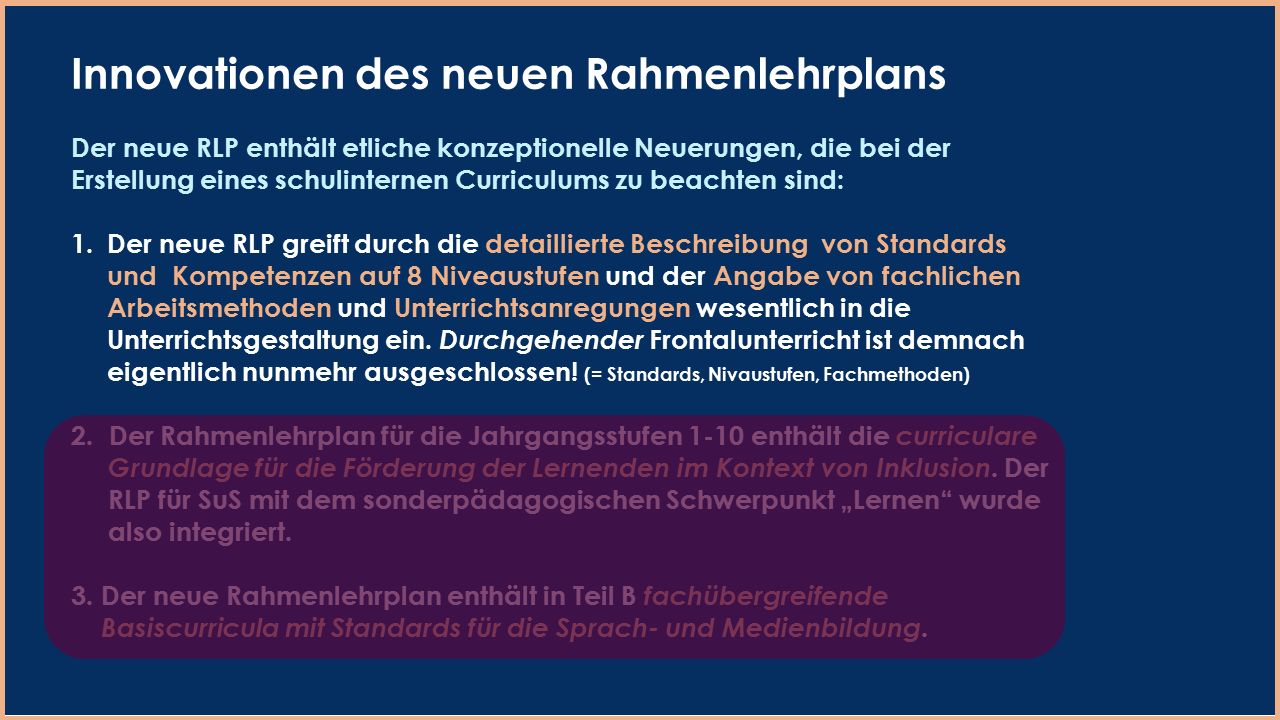 Innovationen des neuen Rahmenlehrplans

Der neue RLP enthält etliche konzeptionelle Neuerungen, die bei der Erstellung eines schulinternen Curriculums zu beachten sind:

1. Der neue RLP greift durch die detaillierte Beschreibung von Standards und Kompetenzen auf 8 Niveaustufen und der Angabe von fachlichen Arbeitsmethoden und Unterrichtsanregungen wesentlich in die Unterrichtsgestaltung ein. Durchgehender Frontalunterricht ist demnach eigentlich nunmehr ausgeschlossen! (= Standards, Nivaustufen, Fachmethoden)

2. Der Rahmenlehrplan für die Jahrgangsstufen 1-10 enthält die curriculare Grundlage für die Förderung der Lernenden im Kontext von Inklusion. Der RLP für SuS mit dem sonderpädagogischen Schwerpunkt „Lernen“ wurde also integriert.

3. Der neue Rahmenlehrplan enthält in Teil B fachübergreifende Basiscurricula mit Standards für die Sprach- und Medienbildung.